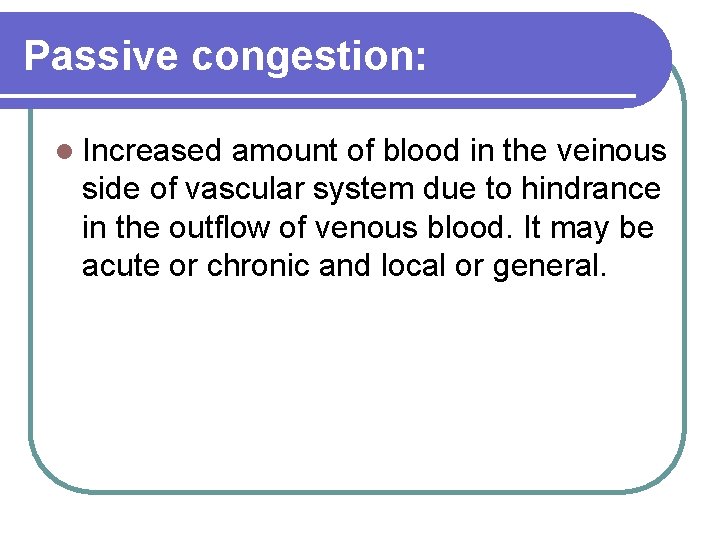 Passive congestion:

- Increased amount of blood in the veinous side of vascular system due to hindrance in the outflow of venous blood. It may be acute or chronic and local or general.